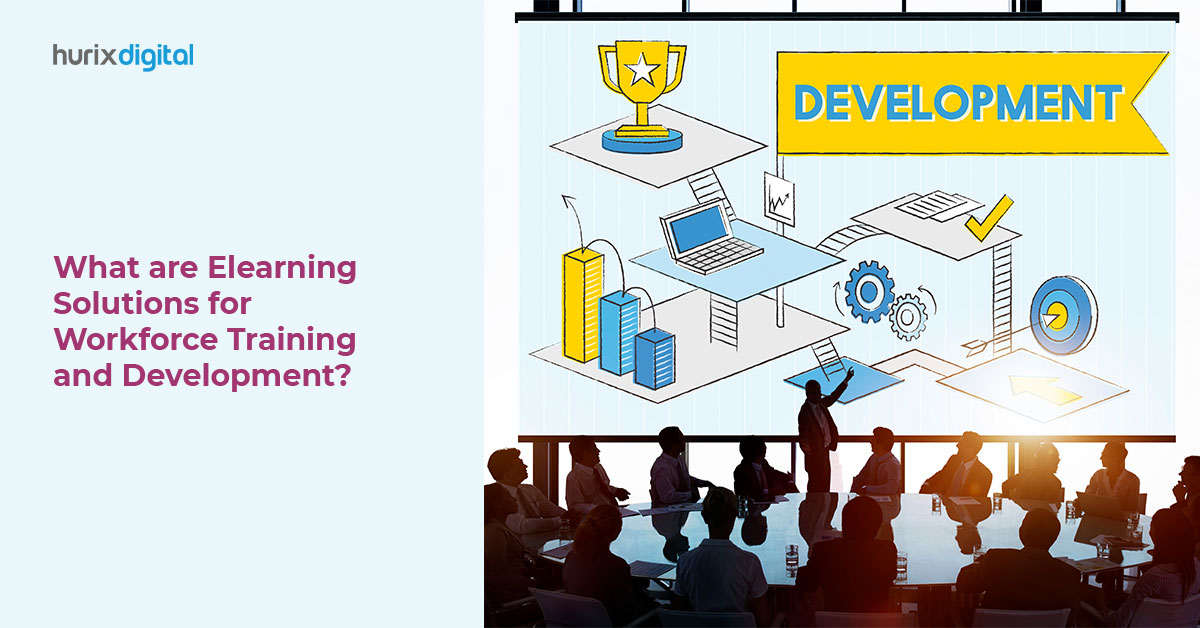 hurixdigital

What are Elearning Solutions for Workforce Training and Development?

DEVELOPMENT